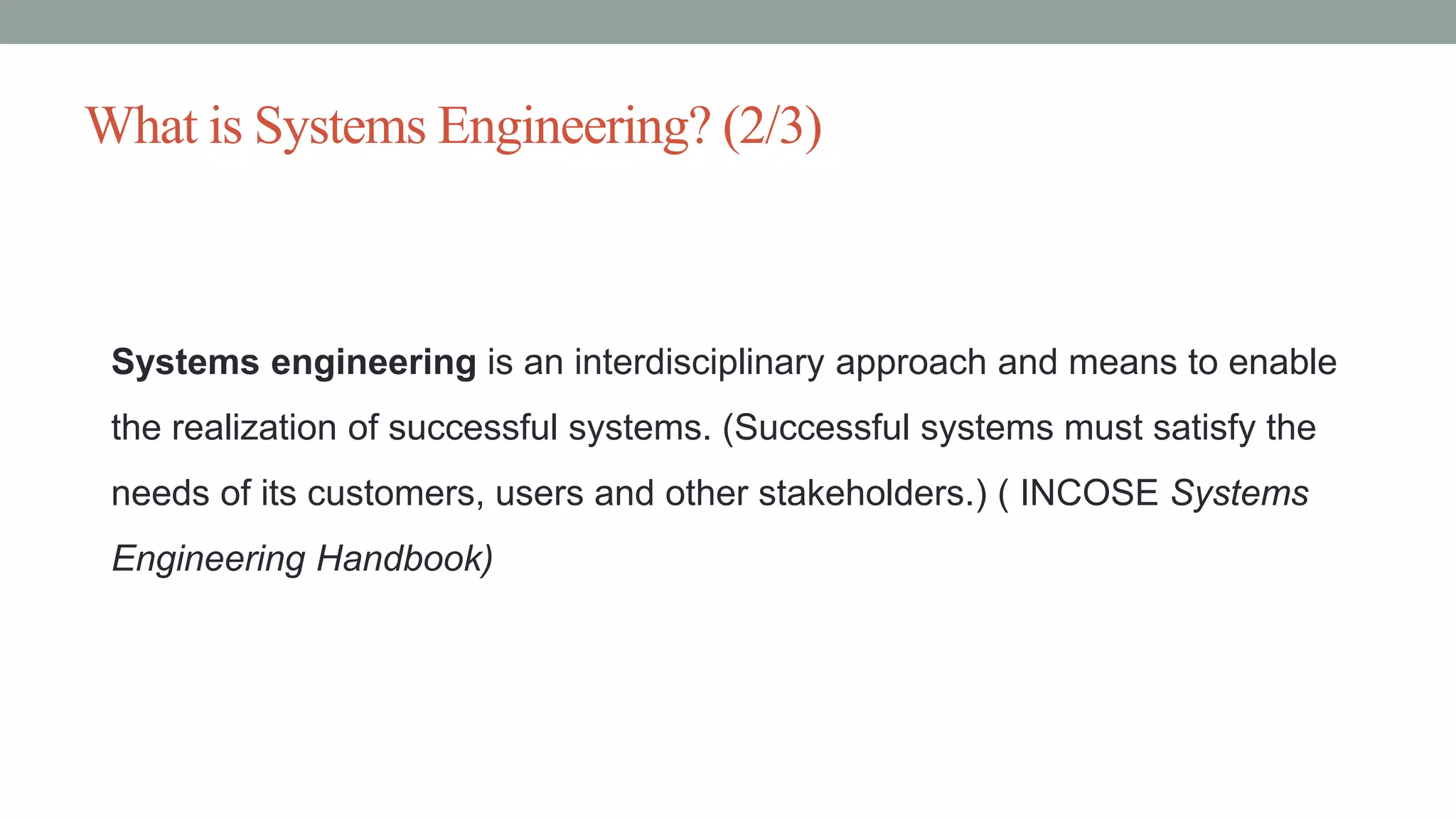 What is Systems Engineering? (2/3)

Systems engineering is an interdisciplinary approach and means to enable the realization of successful systems. (Successful systems must satisfy the needs of its customers, users and other stakeholders.) ( INCOSE Systems Engineering Handbook)